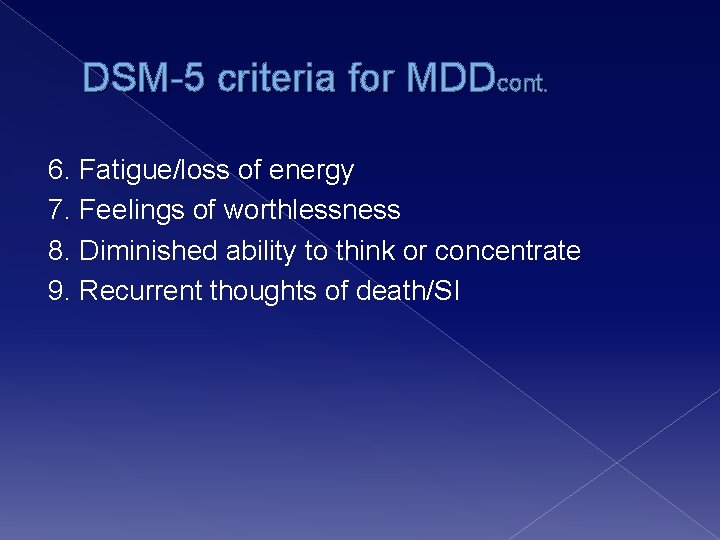 DSM-5 criteria for MDDcont.

6. Fatigue/loss of energy
7. Feelings of worthlessness
8. Diminished ability to think or concentrate
9. Recurrent thoughts of death/SI